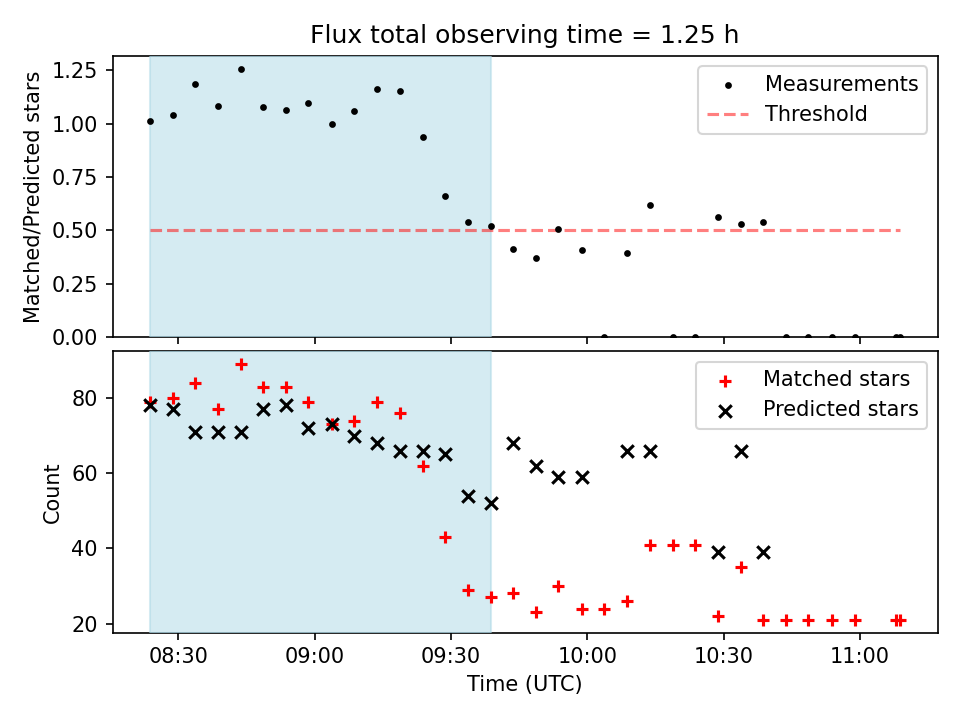 Flux total observing time = 1.25 h

Matched/Predicted stars

1.25
1.00
0.75
0.50
0.25
0.00

Measurements
Threshold

Count

80
60
40
20

Matched stars
Predicted stars

08:30
09:00
09:30
10:00
10:30
11:00

Time (UTC)